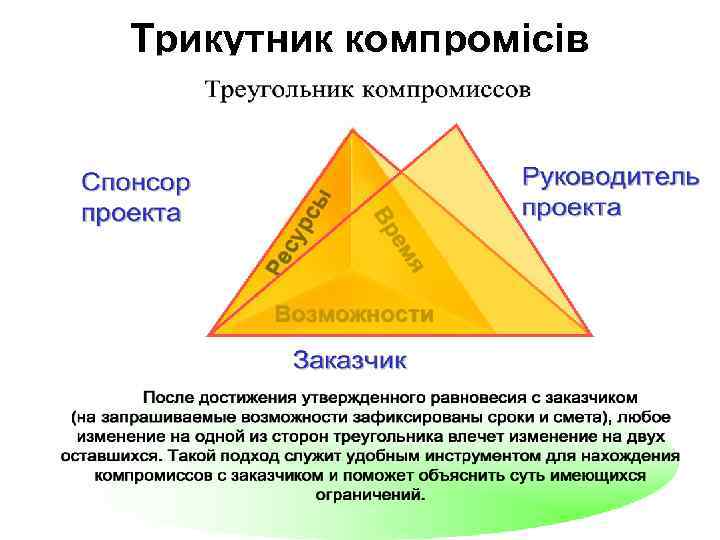 Трикутник компромісів

Треугольник компромиссов

Спонсор проекта

Руководитель проекта

Ресурсы

Время

Возможности

Заказчик

После достижения утвержденного равновесия с заказчиком (на запрашиваемые возможности зафиксированы сроки и смета), любое изменение на одной из сторон треугольника влечет изменение на двух оставшихся. Такой подход служит удобным инструментом для нахождения компромиссов с заказчиком и поможет объяснить суть имеющихся ограничений.